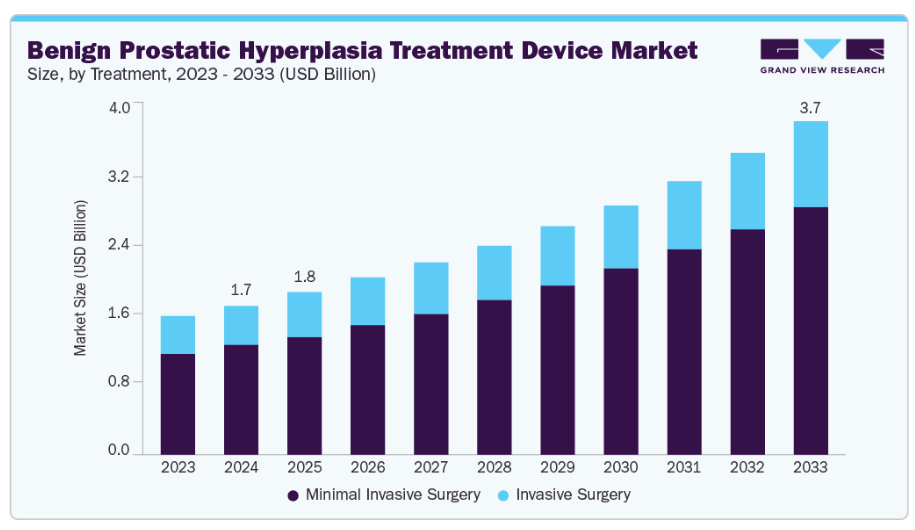 Benign Prostatic Hyperplasia Treatment Device Market
Size, by Treatment, 2023 - 2033 (USD Billion)

GRAND VIEW RESEARCH

Market Size (USD Billion)

4.0
3.2
2.4
1.6
0.8
0.0

1.7
1.8
3.7

2023 2024 2025 2026 2027 2028 2029 2030 2031 2032 2033

Minimal Invasive Surgery Invasive Surgery